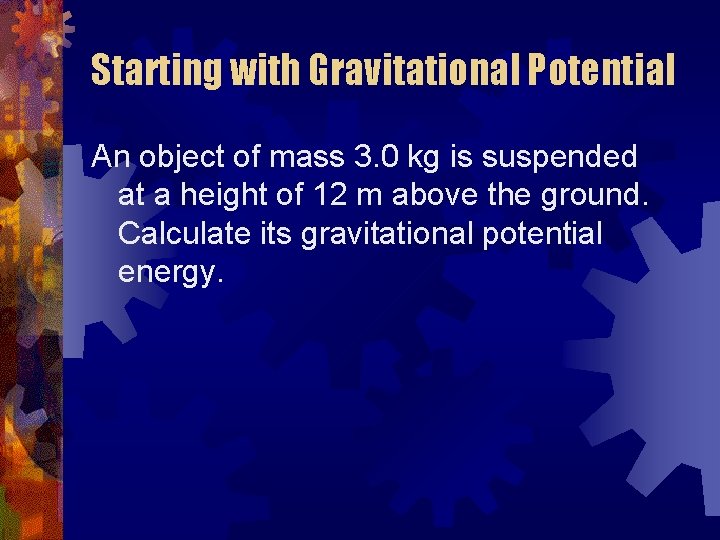 Starting with Gravitational Potential

An object of mass 3.0 kg is suspended at a height of 12 m above the ground. Calculate its gravitational potential energy.